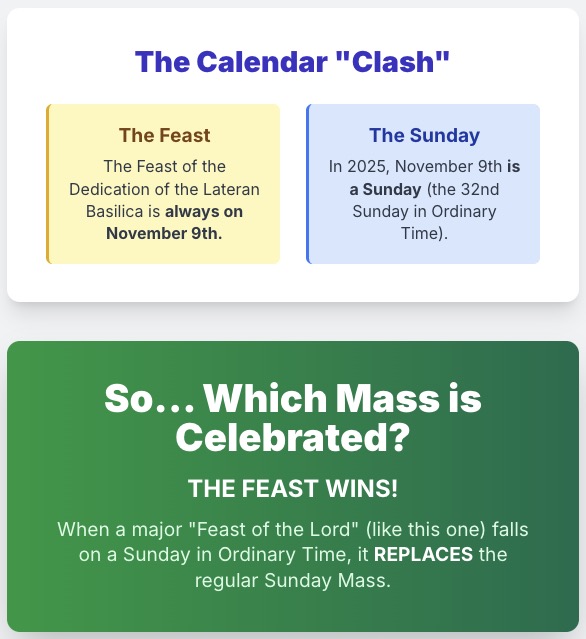 The Calendar "Clash"

The Feast

The Feast of the Dedication of the Lateran Basilica is always on November 9th.

The Sunday

In 2025, November 9th is a Sunday (the 32nd Sunday in Ordinary Time).

So... Which Mass is Celebrated?

THE FEAST WINS!

When a major "Feast of the Lord" (like this one) falls on a Sunday in Ordinary Time, it REPLACES the regular Sunday Mass.